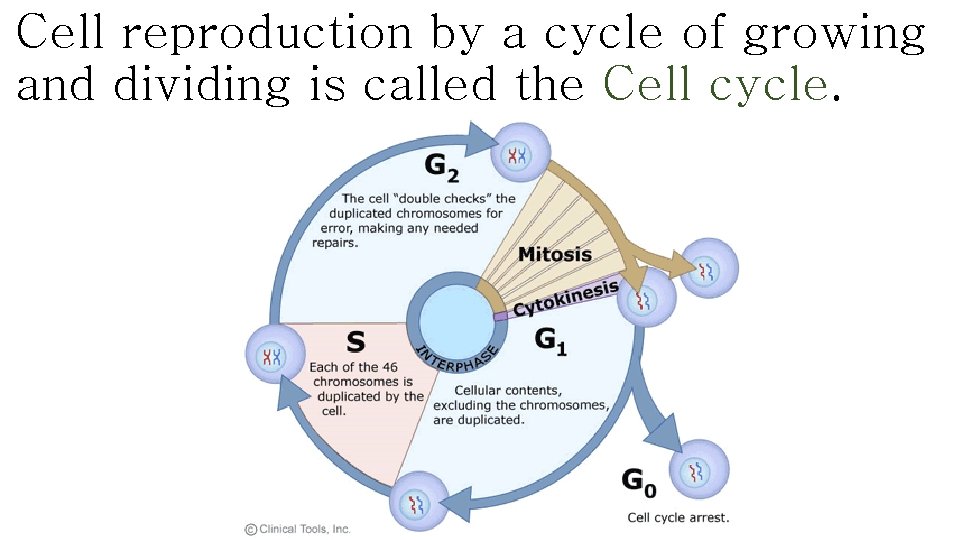 Cell reproduction by a cycle of growing and dividing is called the Cell cycle.

$G_2$

The cell "double checks" the duplicated chromosomes for error, making any needed repairs.

Mitosis

Cytokinesis

INTERPHASE

S

Each of the 46 chromosomes is duplicated by the cell.

$G_1$

Cellular contents, excluding the chromosomes, are duplicated.

$G_0$

Cell cycle arrest.

© Clinical Tools, Inc.